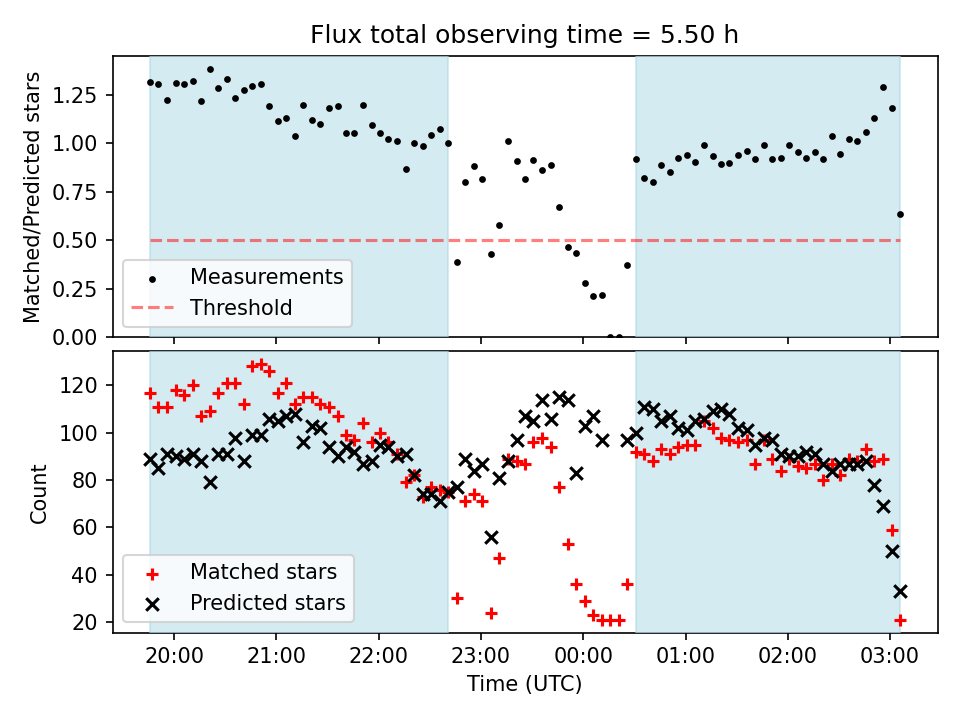 Flux total observing time = 5.50 h

Matched/Predicted stars

1.25
1.00
0.75
0.50
0.25
0.00

Measurements
Threshold

Count

120
100
80
60
40
20

Matched stars
Predicted stars

20:00
21:00
22:00
23:00
00:00
01:00
02:00
03:00

Time (UTC)